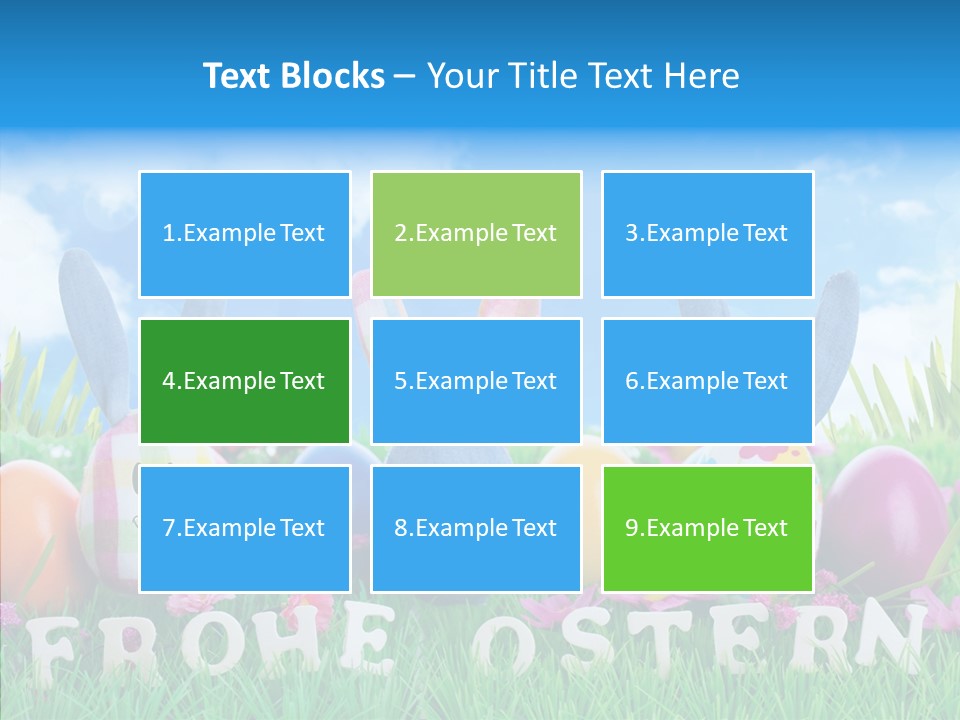 Text Blocks – Your Title Text Here

1.Example Text

2.Example Text

3.Example Text

4.Example Text

5.Example Text

6.Example Text

7.Example Text

8.Example Text

9.Example Text

FROHE OSTERN